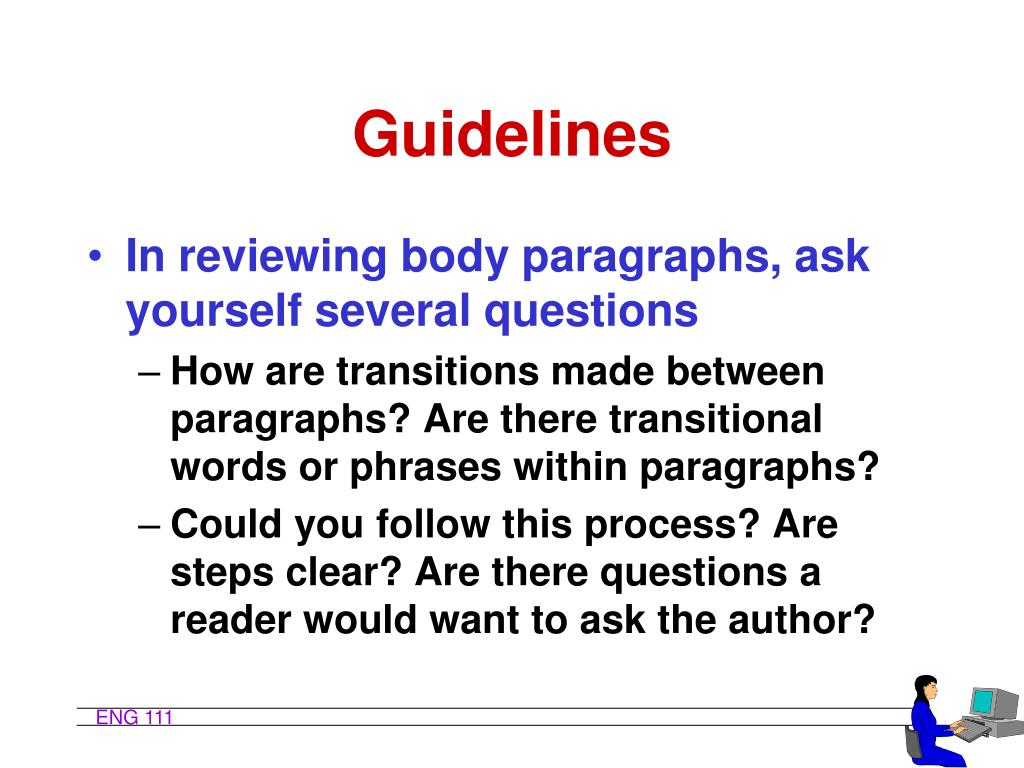 Guidelines

• In reviewing body paragraphs, ask yourself several questions

– How are transitions made between paragraphs? Are there transitional words or phrases within paragraphs?

– Could you follow this process? Are steps clear? Are there questions a reader would want to ask the author?

ENG 111